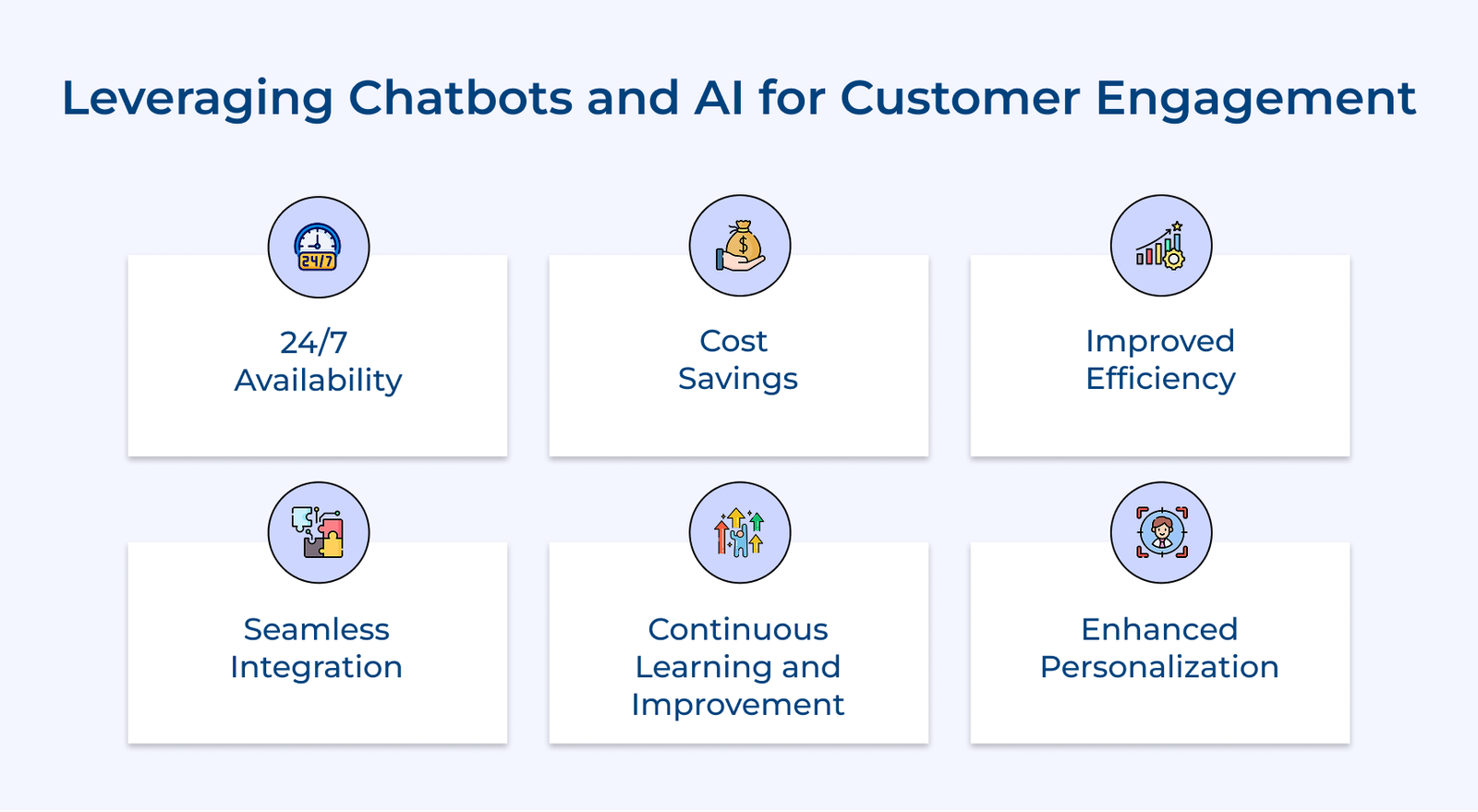 Leveraging Chatbots and AI for Customer Engagement

24/7

24/7 Availability

$

Cost Savings

Improved Efficiency

Seamless Integration

Continuous Learning and Improvement

Enhanced Personalization